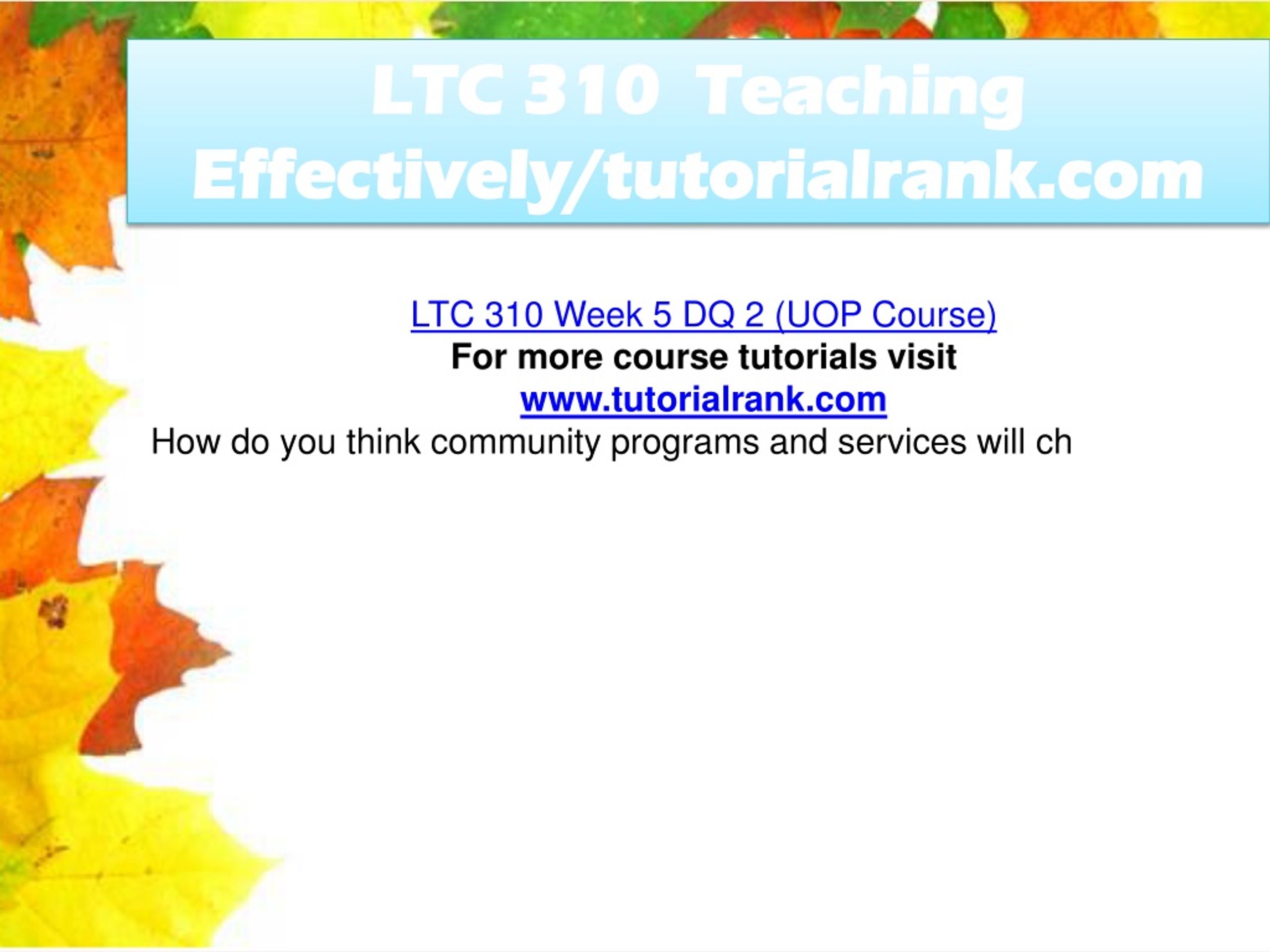 LTC 310 Teaching Effectively/tutorialrank.com

LTC 310 Week 5 DQ 2 (UOP Course)
For more course tutorials visit
www.tutorialrank.com
How do you think community programs and services will ch